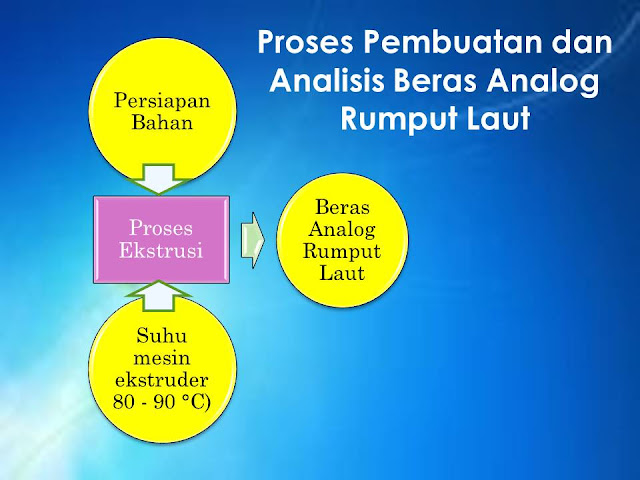 Proses Pembuatan dan Analisis Beras Analog Rumput Laut

Persiapan Bahan

Proses Ekstrusi

Beras Analog Rumput Laut

Suhu mesin ekstruder 80 - 90 °C)